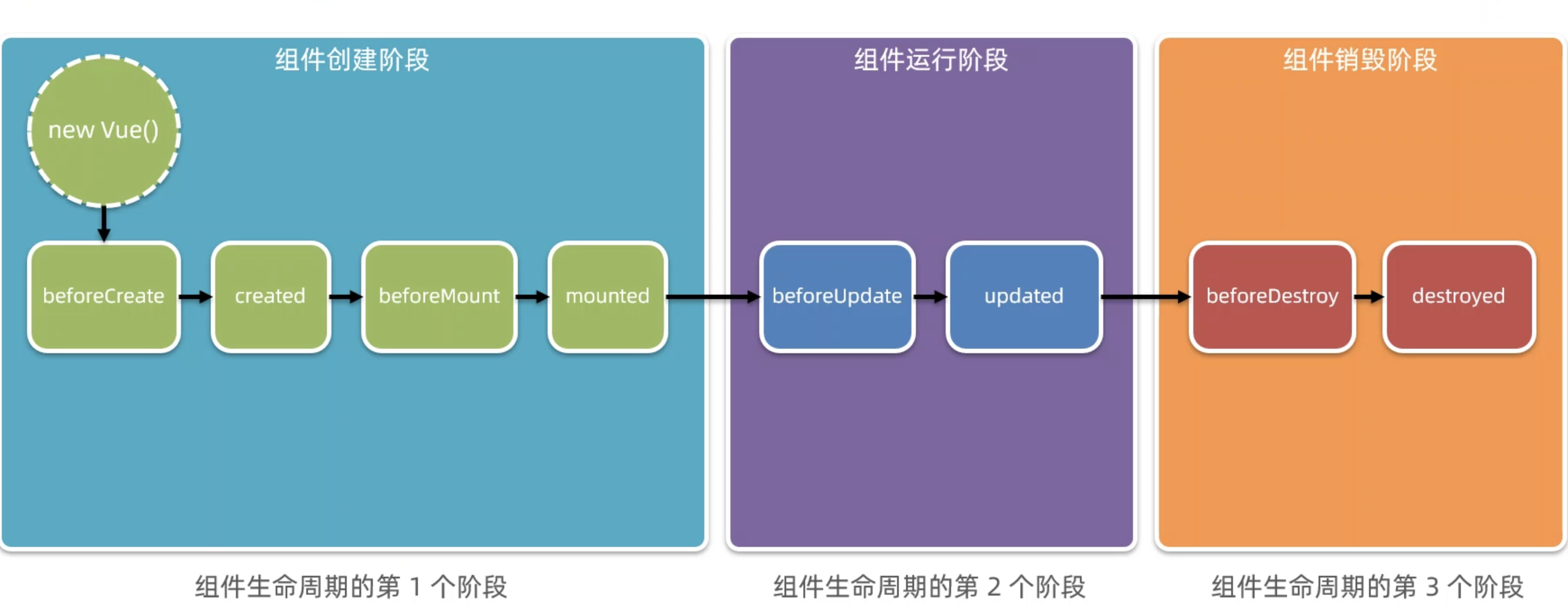 组件创建阶段

new Vue()

beforeCreate

created

beforeMount

mounted

组件生命周期的第 1 个阶段

组件运行阶段

beforeUpdate

updated

组件生命周期的第 2 个阶段

组件销毁阶段

beforeDestroy

destroyed

组件生命周期的第 3 个阶段